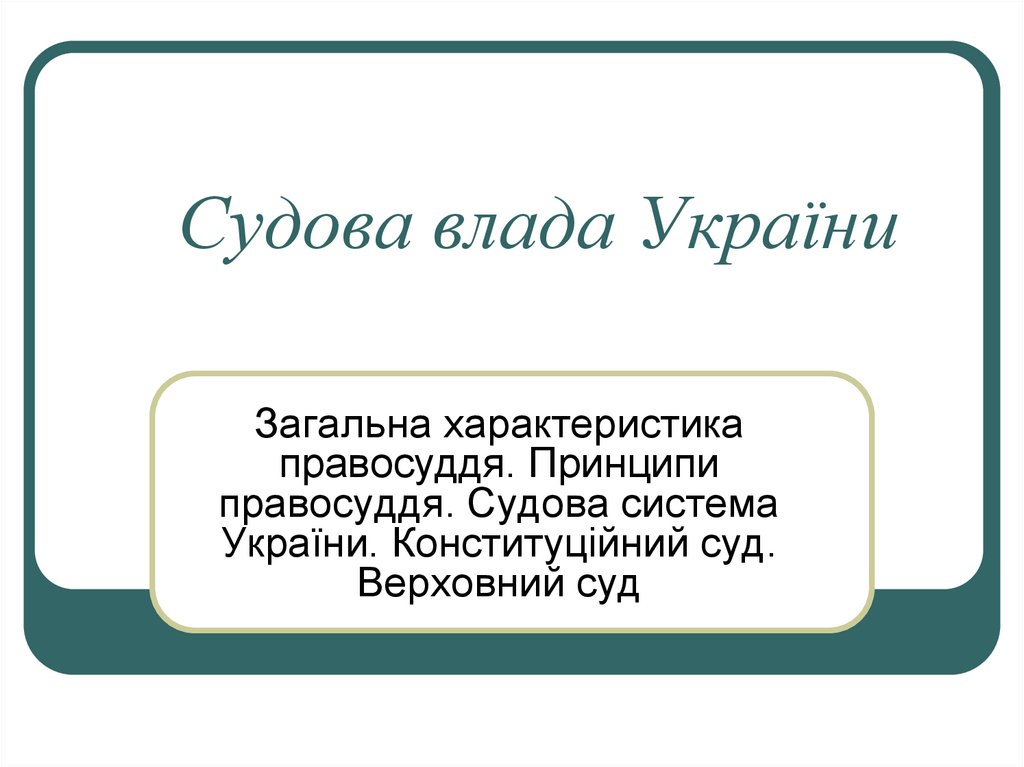 Судова влада України

Загальна характеристика правосуддя. Принципи правосуддя. Судова система України. Конституційний суд. Верховний суд